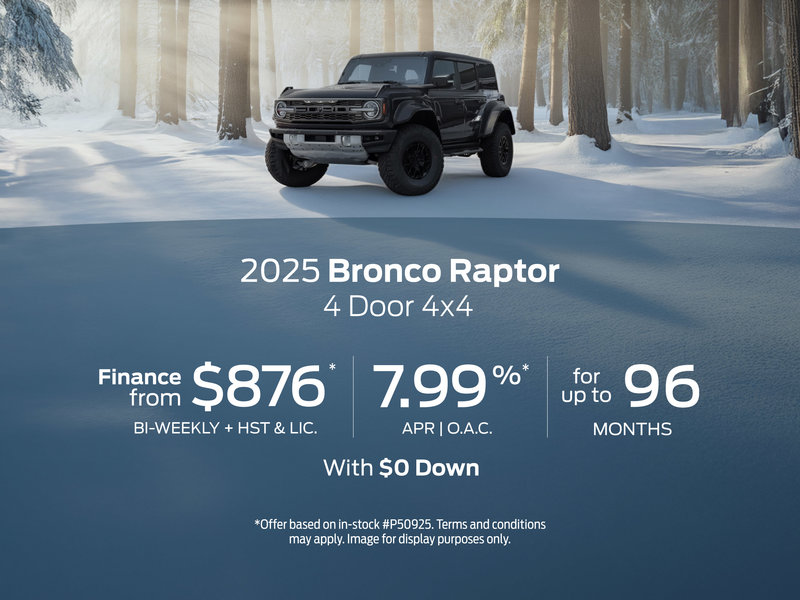 2025 Bronco Raptor
4 Door 4x4

Finance from $876*
BI-WEEKLY + HST & LIC.

7.99%*
APR | O.A.C.

for up to 96
MONTHS

With $0 Down

*Offer based on in-stock #P50925. Terms and conditions may apply. Image for display purposes only.